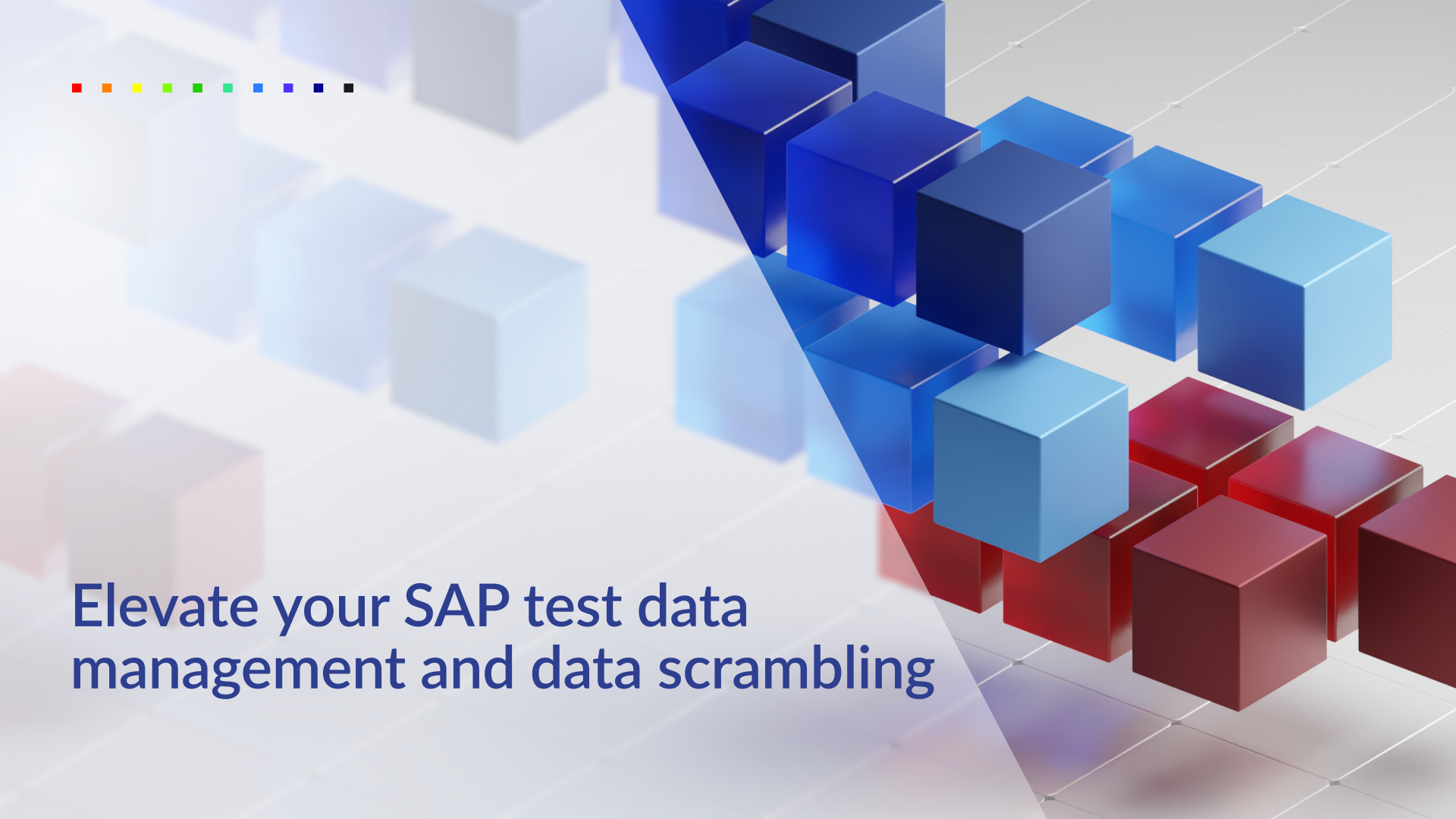 Elevate your SAP test data management and data scrambling